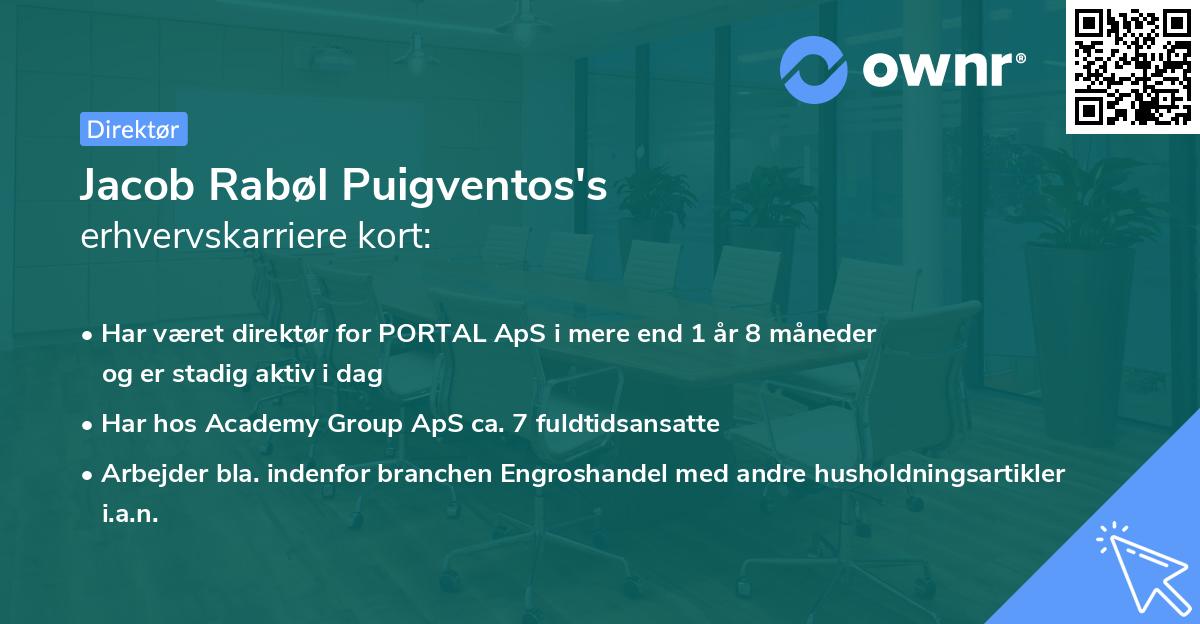 ownr®

Direktør

Jacob Rabøl Puigventos's erhvervskarriere kort:

• Har været direktør for PORTAL ApS i mere end 1 år 8 måneder og er stadig aktiv i dag

• Har hos Academy Group ApS ca. 7 fuldtidsansatte

• Arbejder bla. indenfor branchen Engroshandel med andre husholdningsartikler i.a.n.